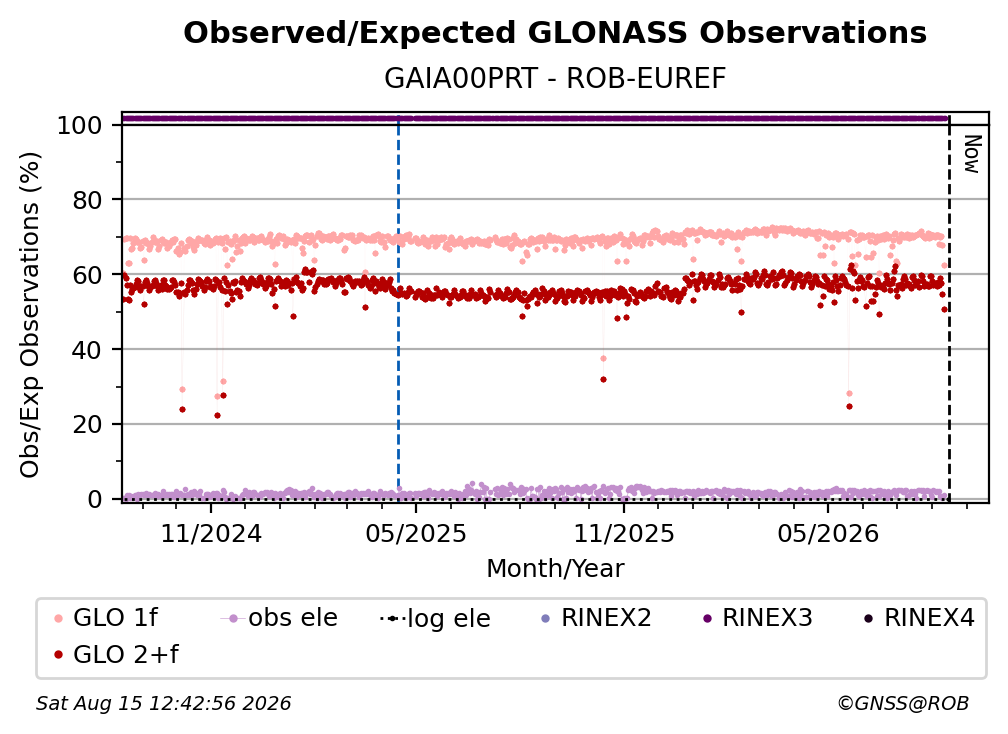 Observed/Expected GLONASS Observations
GAIA00PRT - ROB-EUREF

Obs/Exp Observations (%)
100
80
60
40
20
0

Now

11/2024
05/2025
11/2025
05/2026
Month/Year

GLO 1f
obs ele
log ele
RINEX2
RINEX3
RINEX4
GLO 2+f

Sat Aug 15 12:42:56 2026
©GNSS@ROB